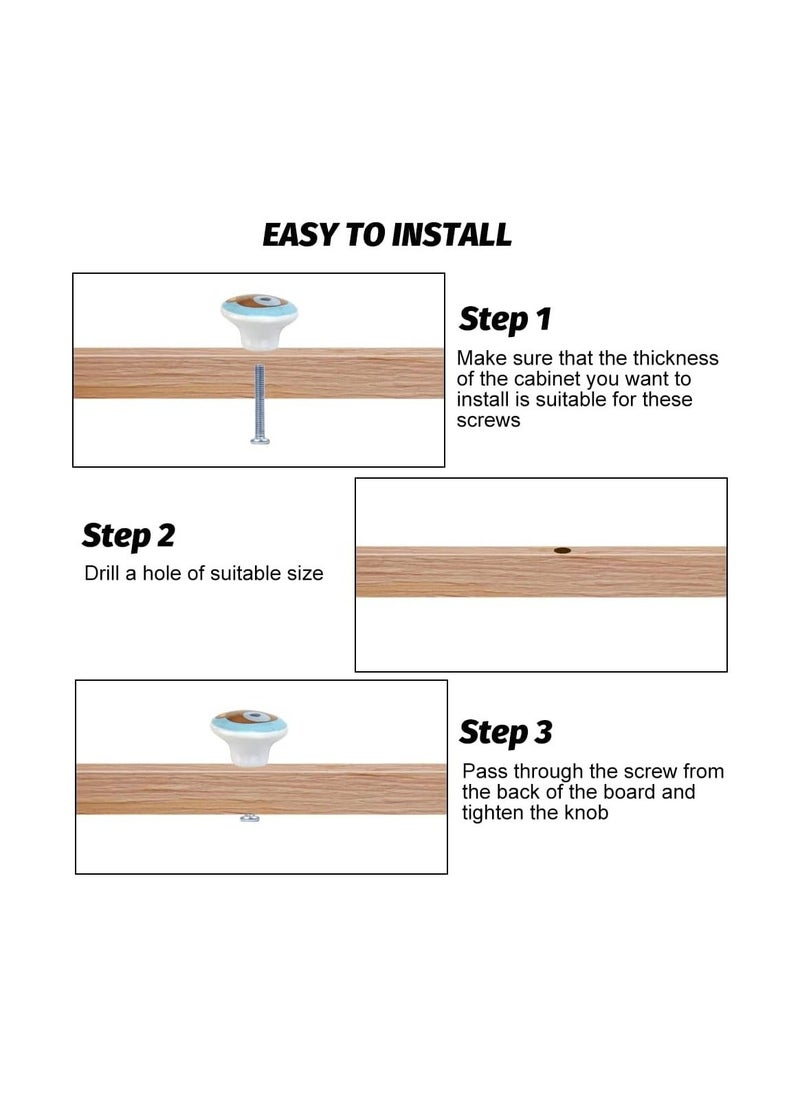 EASY TO INSTALL

Step 1

Make sure that the thickness of the cabinet you want to install is suitable for these screws

Step 2

Drill a hole of suitable size

Step 3

Pass through the screw from the back of the board and tighten the knob